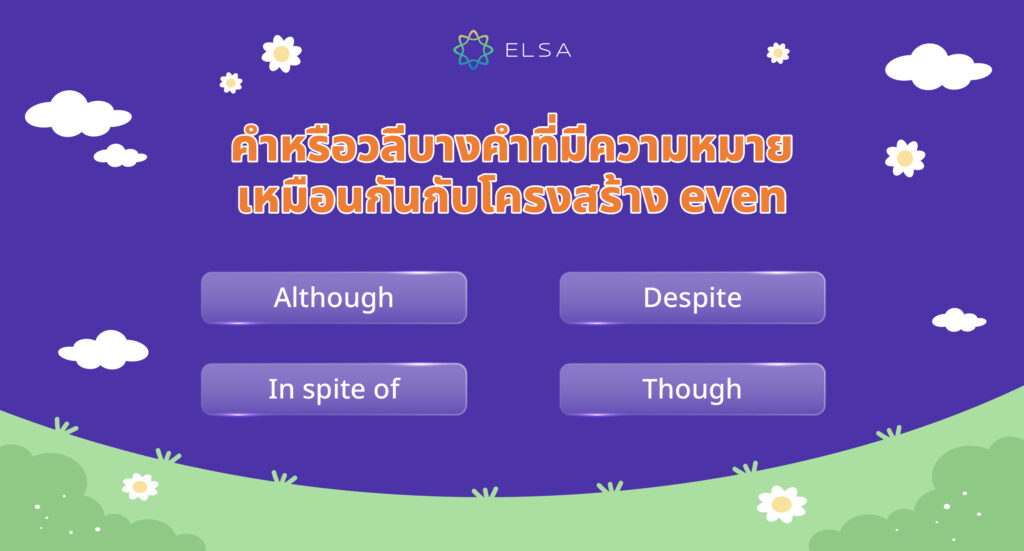 ELSA

คำหรือวลีบางคำที่มีความหมายเหมือนกันกับโครงสร้าง even

Although

Despite

In spite of

Though